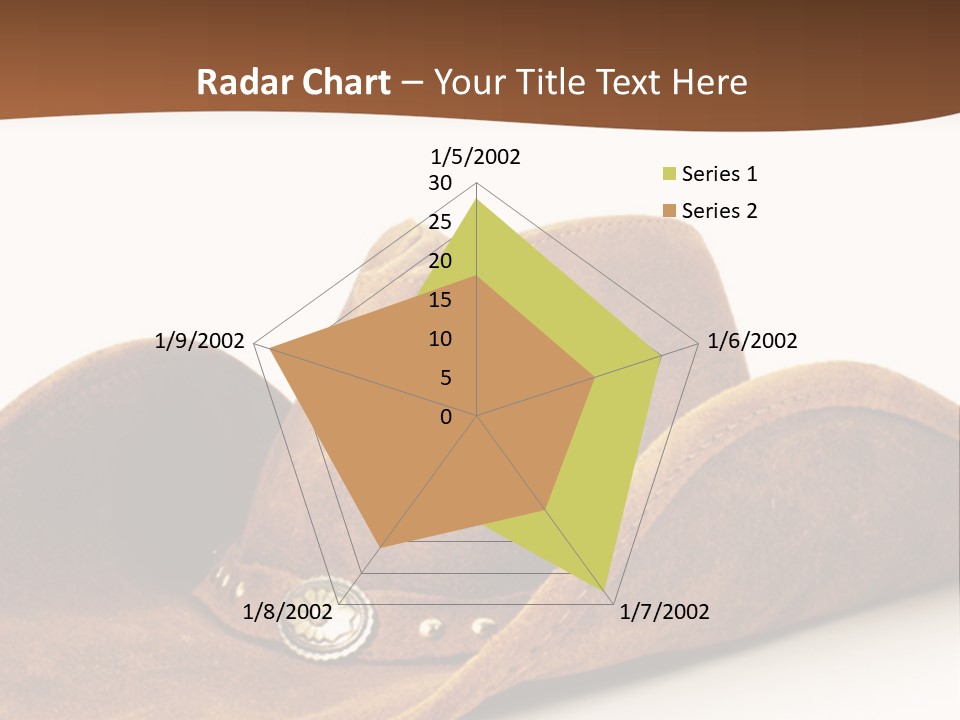 Radar Chart – Your Title Text Here

1/5/2002
30
25
20
15
10
5
0
1/6/2002
1/7/2002
1/8/2002
1/9/2002

Series 1
Series 2